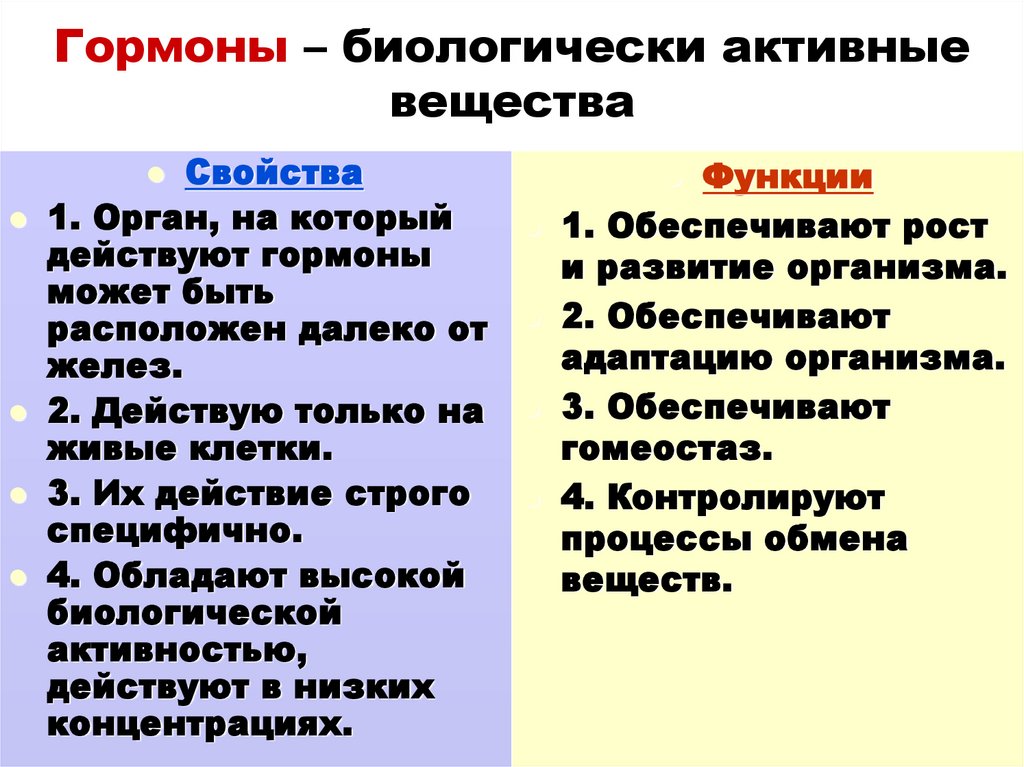 Гормоны – биологически активные вещества

Свойства

1. Орган, на который действуют гормоны может быть расположен далеко от желез.

2. Действую только на живые клетки.

3. Их действие строго специфично.

4. Обладают высокой биологической активностью, действуют в низких концентрациях.

Функции

1. Обеспечивают рост и развитие организма.

2. Обеспечивают адаптацию организма.

3. Обеспечивают гомеостаз.

4. Контролируют процессы обмена веществ.